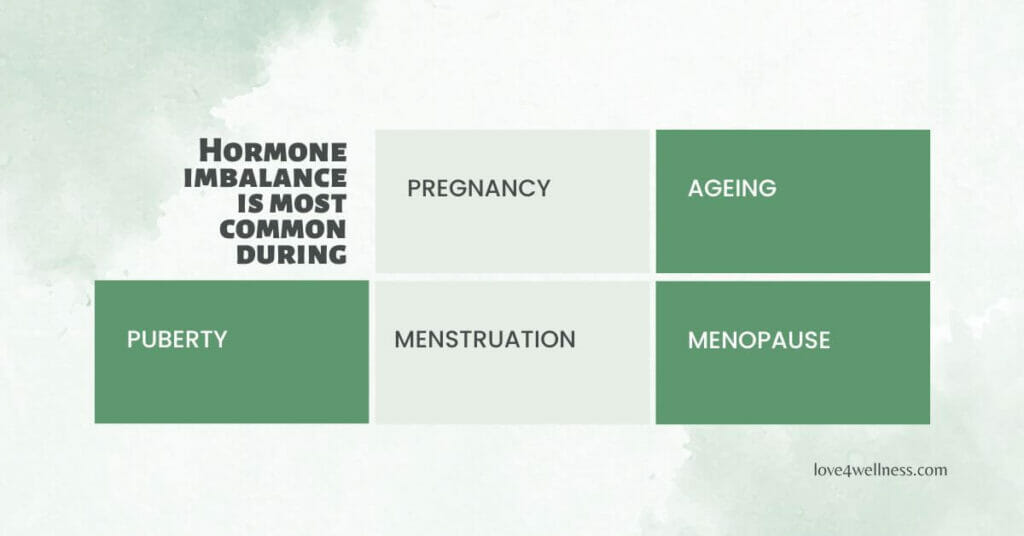 Hormone imbalance is most common during

PREGNANCY

AGEING

PUBERTY

MENSTRUATION

MENOPAUSE

love4wellness.com